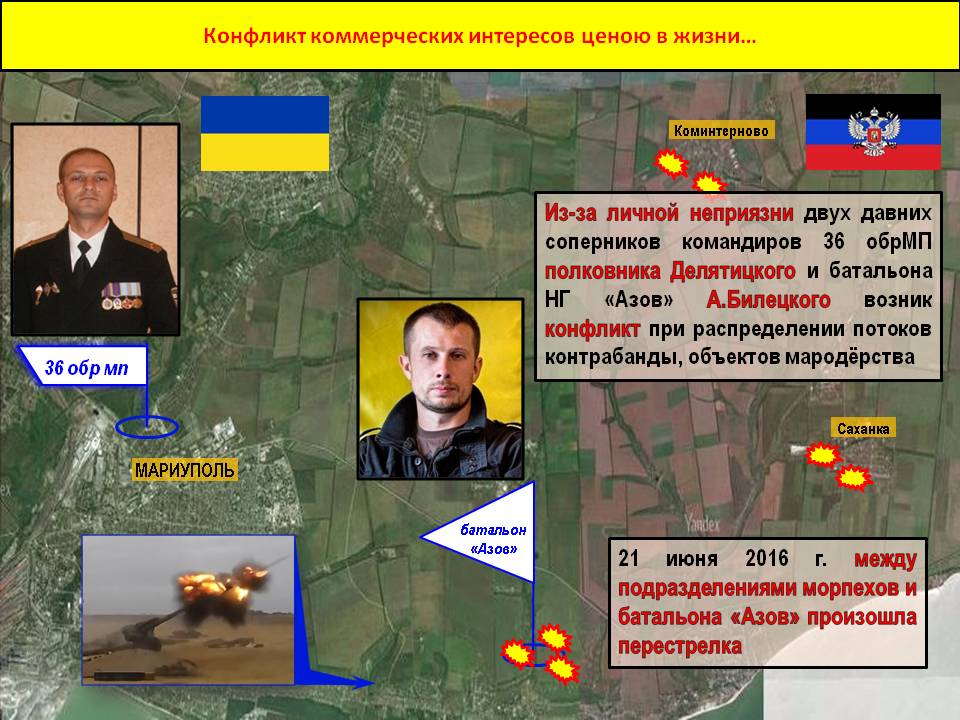 Конфликт коммерческих интересов ценою в жизни…

Коминтерново

Из-за личной неприязни двух давних соперников командиров 36 обрМП полковника Делятицкого и батальона НГ «Азов» А.Билецкого возник конфликт при распределении потоков контрабанды, объектов мародёрства

36 обр мп

МАРИУПОЛЬ

Саханка

батальон «Азов»

Yandex

21 июня 2016 г. между подразделениями морпехов и батальона «Азов» произошла перестрелка